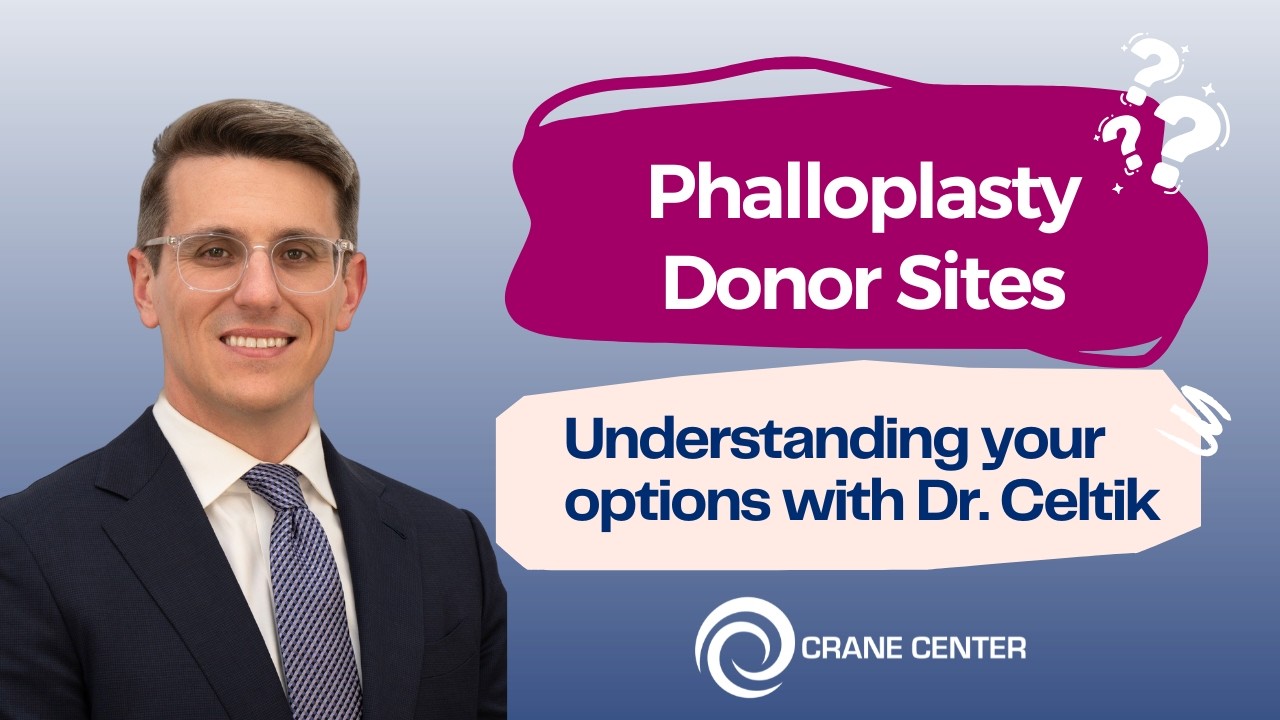 Phalloplasty Donor Sites

Understanding your options with Dr. Celtik

CRANE CENTER